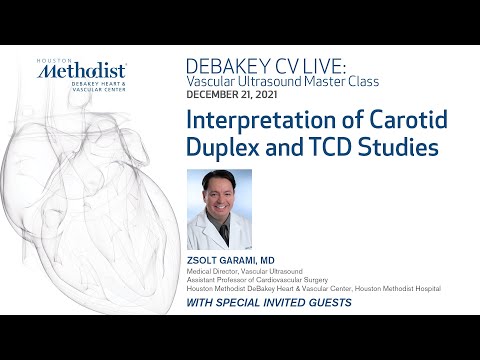 HOUSTON
Methodist
DEBAKEY HEART & VASCULAR CENTER

DEBAKEY CV LIVE:
Vascular Ultrasound Master Class
DECEMBER 21, 2021

Interpretation of Carotid Duplex and TCD Studies

ZSOLT GARAMI, MD
Medical Director, Vascular Ultrasound
Assistant Professor of Cardiovascular Surgery
Houston Methodist DeBakey Heart & Vascular Center, Houston Methodist Hospital

WITH SPECIAL INVITED GUESTS